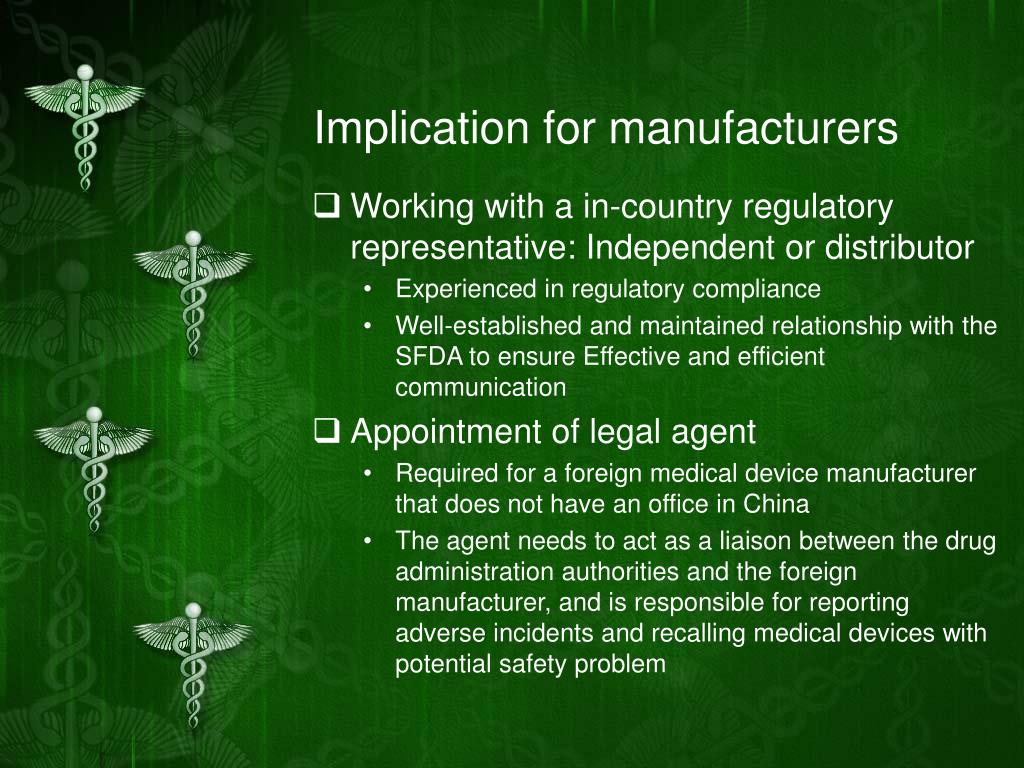 Implication for manufacturers

❑ Working with a in-country regulatory representative: Independent or distributor

• Experienced in regulatory compliance
• Well-established and maintained relationship with the SFDA to ensure Effective and efficient communication

❑ Appointment of legal agent

• Required for a foreign medical device manufacturer that does not have an office in China
• The agent needs to act as a liaison between the drug administration authorities and the foreign manufacturer, and is responsible for reporting adverse incidents and recalling medical devices with potential safety problem